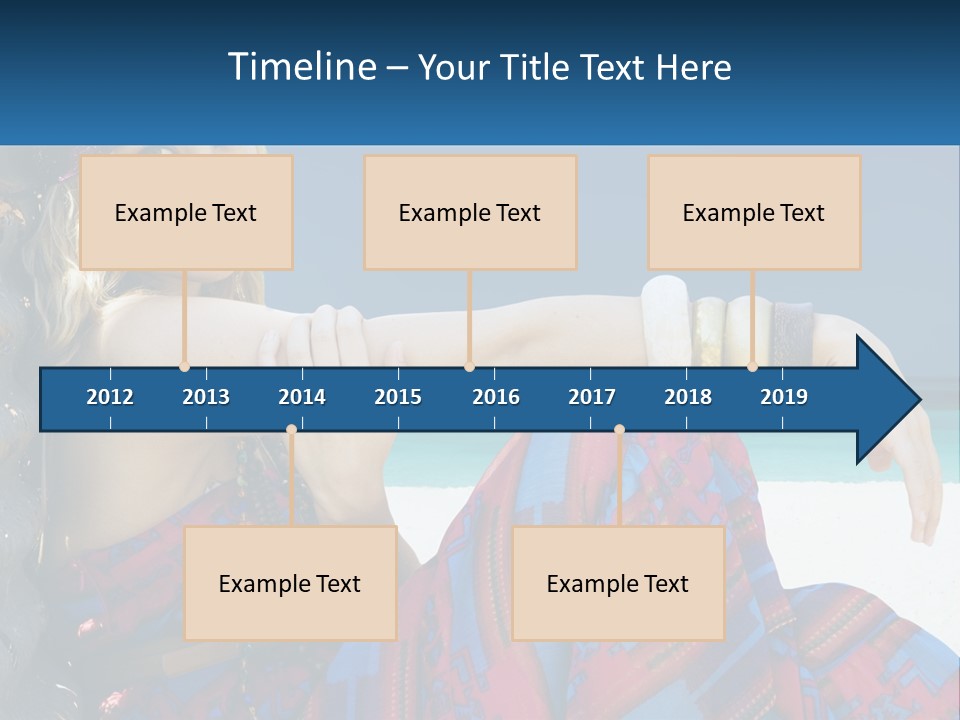 Timeline – Your Title Text Here

Example Text

Example Text

Example Text

2012 2013 2014 2015 2016 2017 2018 2019

Example Text

Example Text